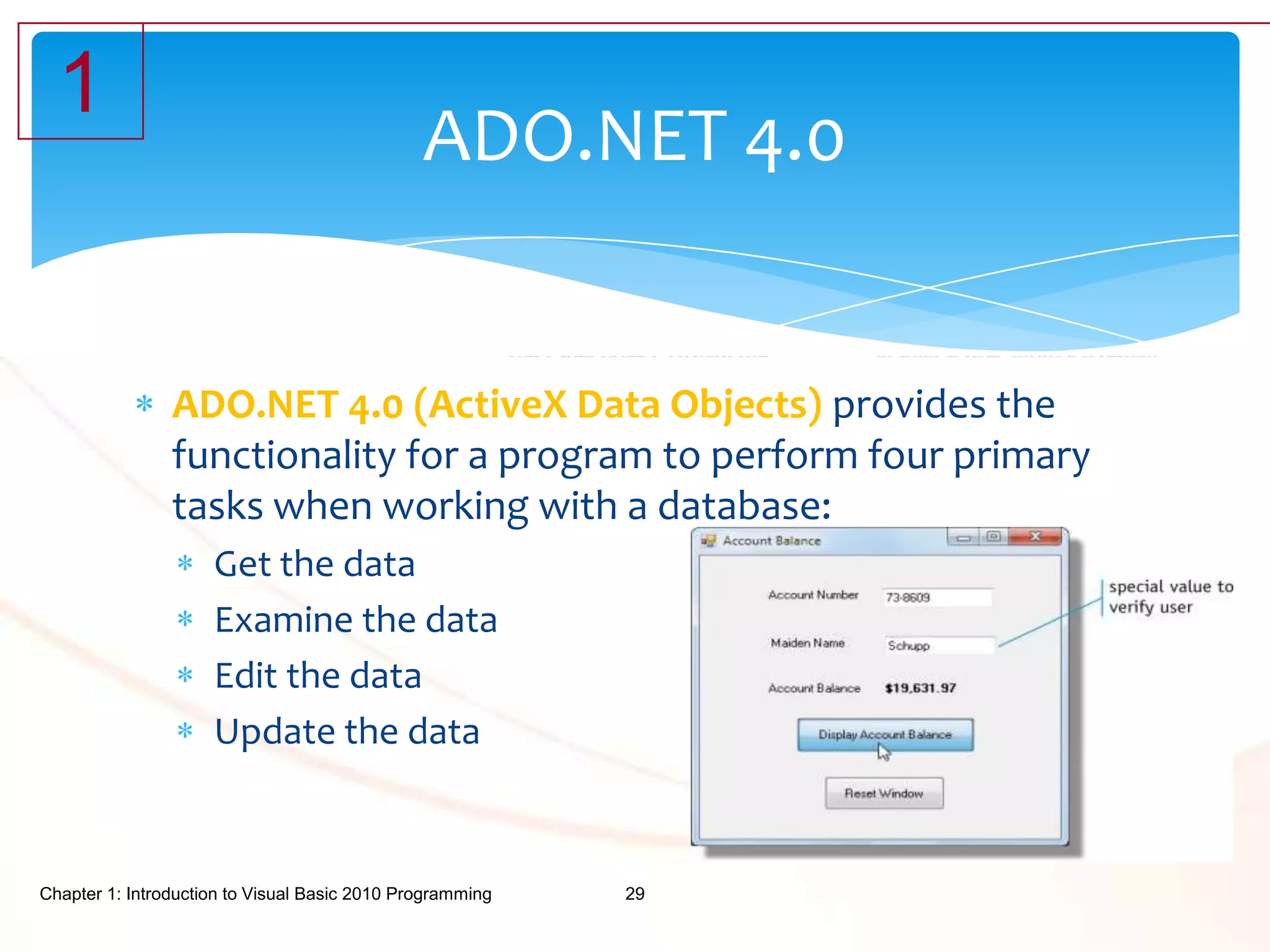 1

ADO.NET 4.0

* ADO.NET 4.0 (ActiveX Data Objects) provides the functionality for a program to perform four primary tasks when working with a database:

* Get the data
* Examine the data
* Edit the data
* Update the data

Account Balance

Account Number 73-8609

Maiden Name Schupp

Account Balance $19,631.97

Display Account Balance

Reset Window

special value to verify user

Chapter 1: Introduction to Visual Basic 2010 Programming 29